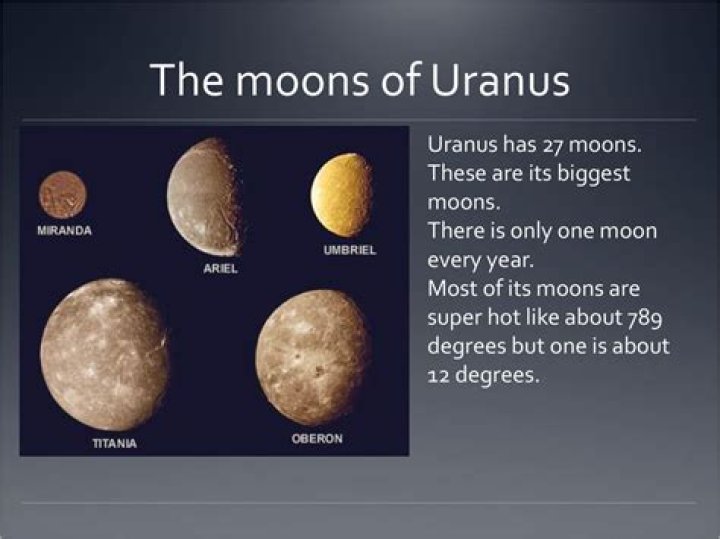 The moons of Uranus

MIRANDA

ARIEL

UMBRIEL

TITANIA

OBERON

Uranus has 27 moons. These are its biggest moons.
There is only one moon every year.
Most of its moons are super hot like about 789 degrees but one is about 12 degrees.